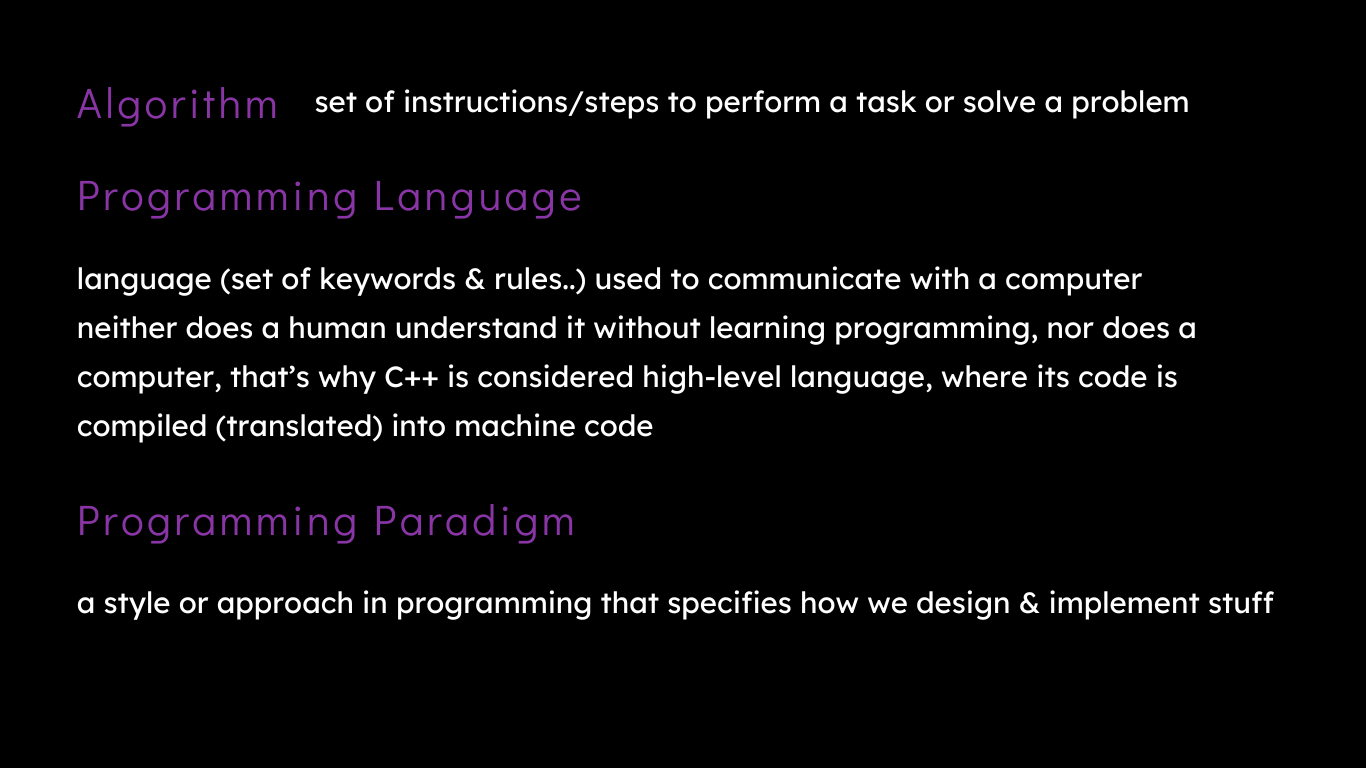 Algorithm set of instructions/steps to perform a task or solve a problem

Programming Language

language (set of keywords & rules..) used to communicate with a computer
neither does a human understand it without learning programming, nor does a computer, that's why C++ is considered high-level language, where its code is compiled (translated) into machine code

Programming Paradigm

a style or approach in programming that specifies how we design & implement stuff